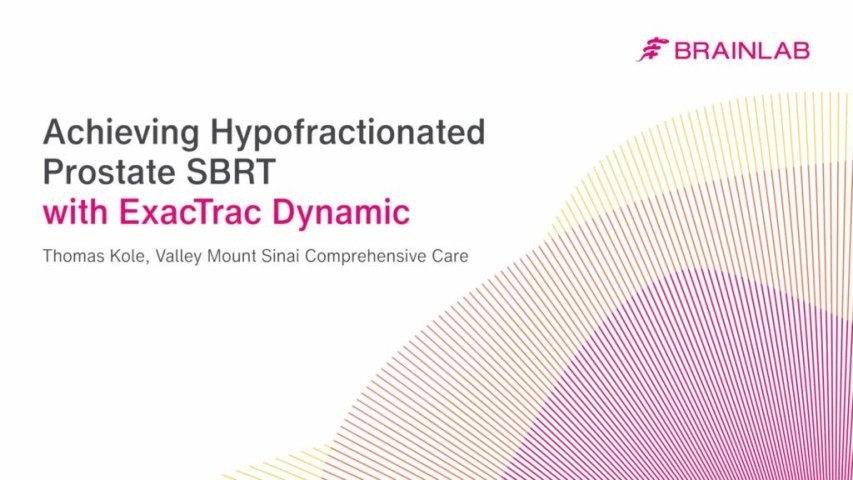 BRAINLAB

Achieving Hypofractionated Prostate SBRT with ExacTrac Dynamic

Thomas Kole, Valley Mount Sinai Comprehensive Care